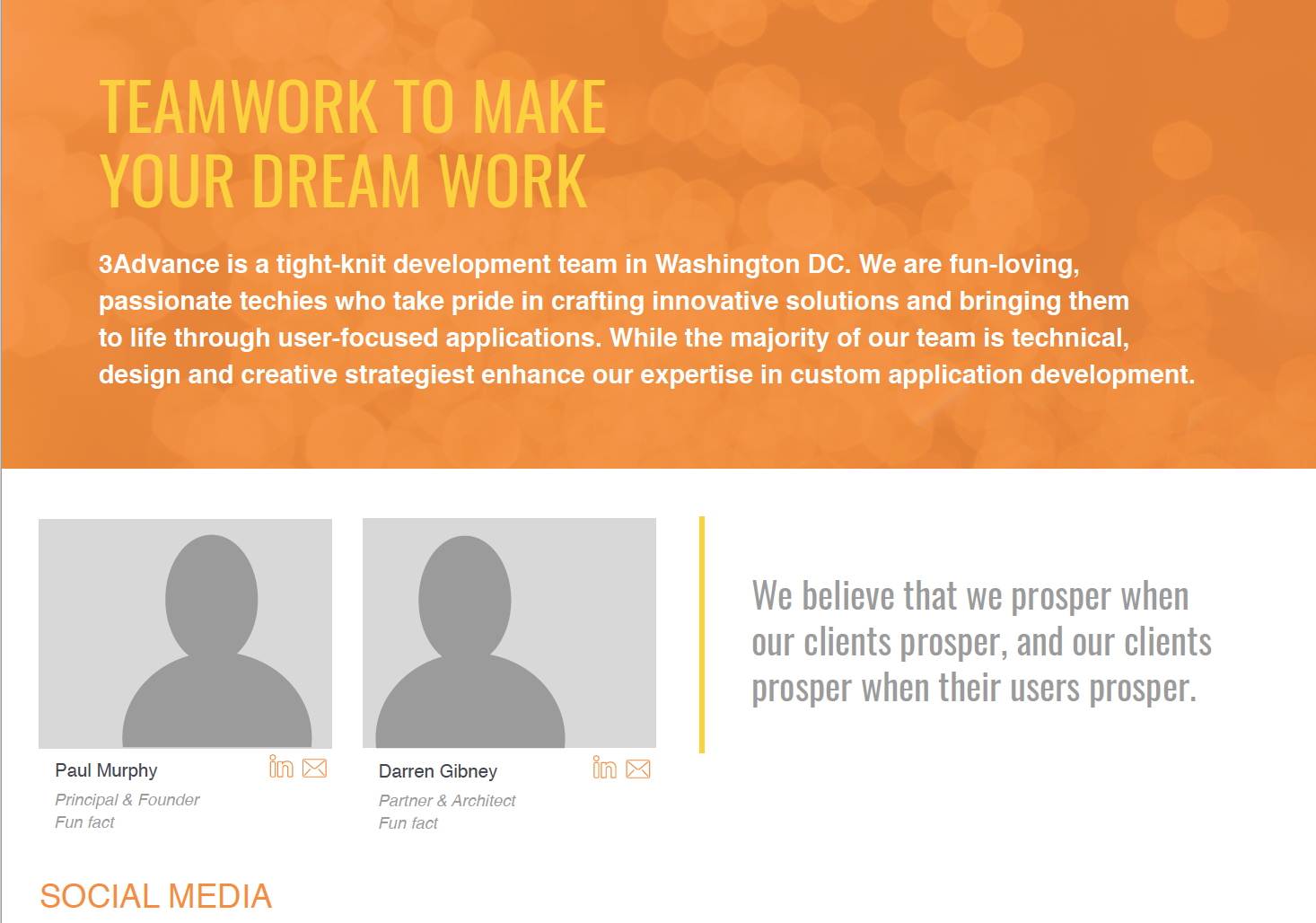 TEAMWORK TO MAKE YOUR DREAM WORK

3Advance is a tight-knit development team in Washington DC. We are fun-loving, passionate techies who take pride in crafting innovative solutions and bringing them to life through user-focused applications. While the majority of our team is technical, design and creative strategiest enhance our expertise in custom application development.

Paul Murphy
in
Principal & Founder
Fun fact

Darren Gibney
in
Partner & Architect
Fun fact

We believe that we prosper when our clients prosper, and our clients prosper when their users prosper.

SOCIAL MEDIA